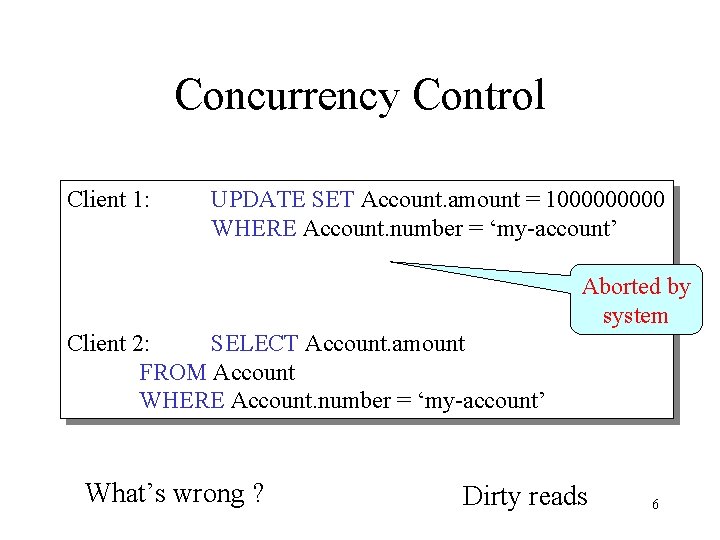 Concurrency Control

Client 1: UPDATE SET Account.amount = 1000000000
WHERE Account.number = ‘my-account’

Aborted by system

Client 2: SELECT Account.amount
FROM Account
WHERE Account.number = ‘my-account’

What’s wrong ?

Dirty reads

6